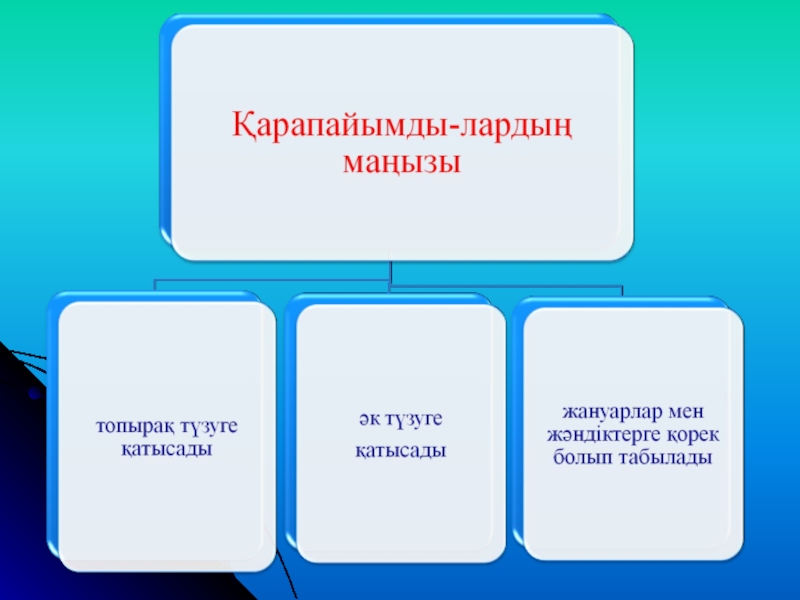 Қарапайымды-лардың маңызы

топырақ түзуге қатысады

әк түзуге қатысады

жануарлар мен жәндіктерге қорек болып табылады